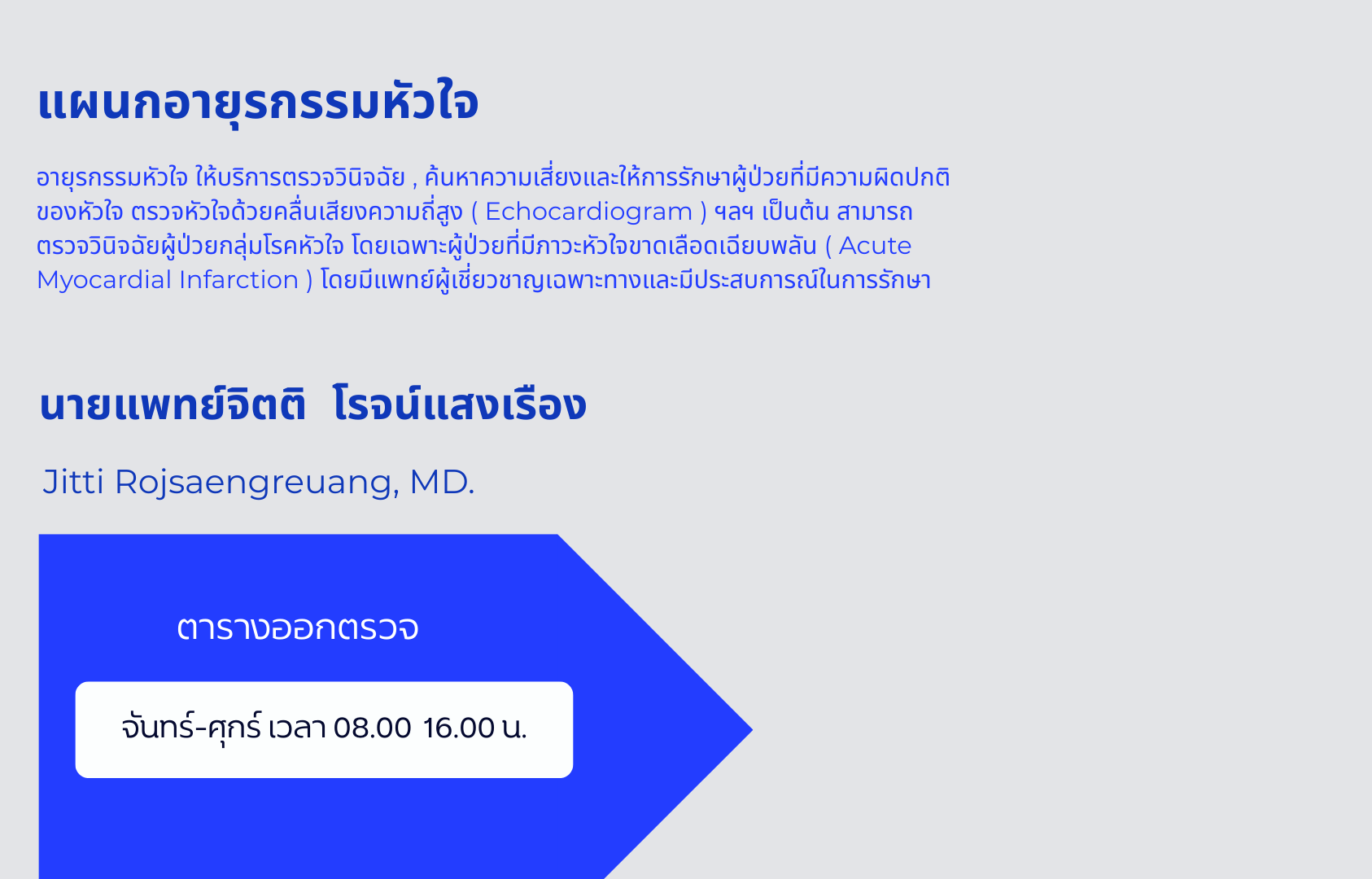 แผนกอายุรกรรมหัวใจ

อายุรกรรมหัวใจ ให้บริการตรวจวินิจฉัย , ค้นหาความเสี่ยงและให้การรักษาผู้ป่วยที่มีความผิดปกติของหัวใจ ตรวจหัวใจด้วยคลื่นเสียงความถี่สูง ( Echocardiogram ) ฯลฯ เป็นต้น สามารถตรวจวินิจฉัยผู้ป่วยกลุ่มโรคหัวใจ โดยเฉพาะผู้ป่วยที่มีภาวะหัวใจขาดเลือดเฉียบพลัน ( Acute Myocardial Infarction ) โดยมีแพทย์ผู้เชี่ยวชาญเฉพาะทางและมีประสบการณ์ในการรักษา

นายแพทย์จิตติ โรจน์แสงเรือง

Jitti Rojsaengreuang, MD.

ตารางออกตรวจ

จันทร์-ศุกร์ เวลา 08.00 16.00 น.